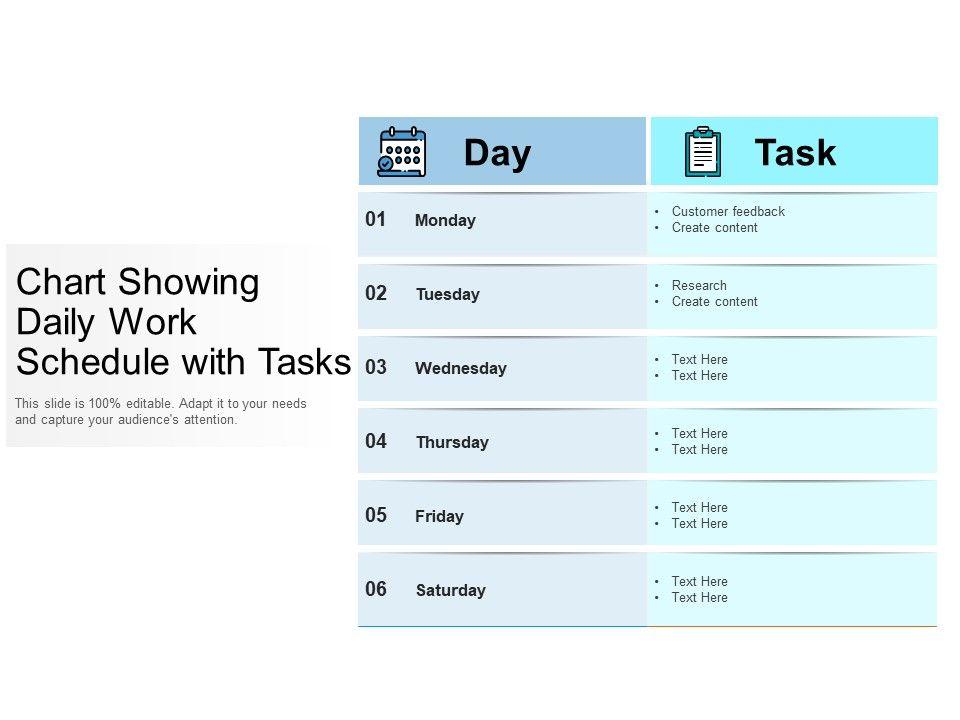 Chart Showing Daily Work Schedule with Tasks

This slide is 100% editable. Adapt it to your needs and capture your audience's attention.

| Day | Task |
|---|---|
| 01 Monday | • Customer feedback • Create content |
| 02 Tuesday | • Research • Create content |
| 03 Wednesday | • Text Here • Text Here |
| 04 Thursday | • Text Here • Text Here |
| 05 Friday | • Text Here • Text Here |
| 06 Saturday | • Text Here • Text Here |